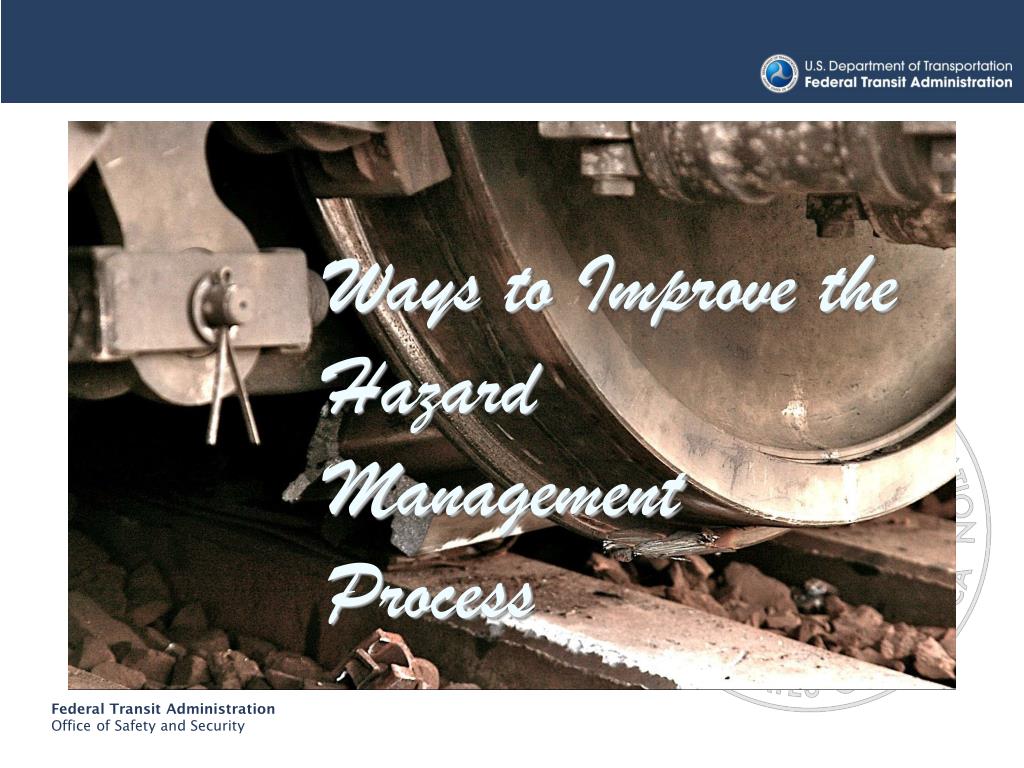 U.S. Department of Transportation
Federal Transit Administration

Ways to Improve the Hazard Management Process

Federal Transit Administration
Office of Safety and Security